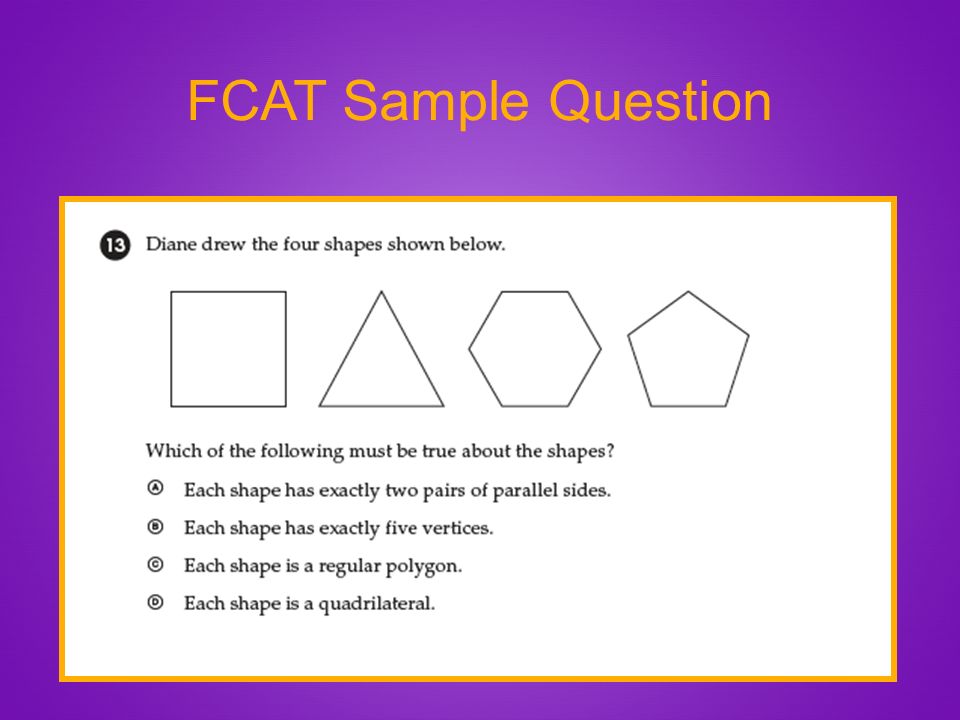 FCAT Sample Question

13 Diane drew the four shapes shown below.

Which of the following must be true about the shapes?

Ⓐ Each shape has exactly two pairs of parallel sides.

Ⓑ Each shape has exactly five vertices.

Ⓒ Each shape is a regular polygon.

Ⓓ Each shape is a quadrilateral.